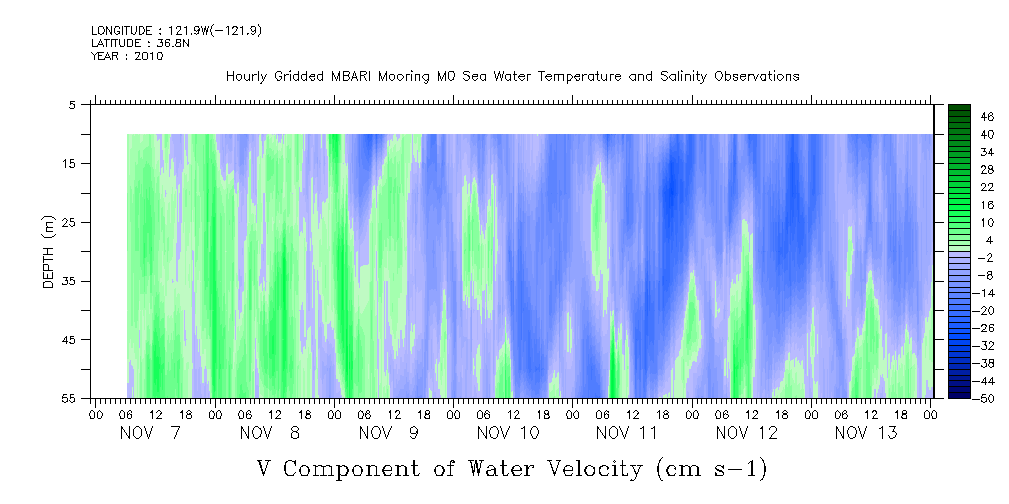 LONGITUDE : 121.9W(-121.9)
LATITUDE : 36.8N
YEAR : 2010

Hourly Gridded MBARI Mooring M0 Sea Water Temperature and Salinity Observations

DEPTH (m)

5
15
25
35
45
55

46
40
34
28
22
16
10
4
-2
-8
-14
-20
-26
-32
-38
-44
-50

00 06 12 18 00 06 12 18 00 06 12 18 00 06 12 18 00 06 12 18 00 06 12 18 00 06 12 18 00

NOV 7 NOV 8 NOV 9 NOV 10 NOV 11 NOV 12 NOV 13

V Component of Water Velocity (cm s-1)